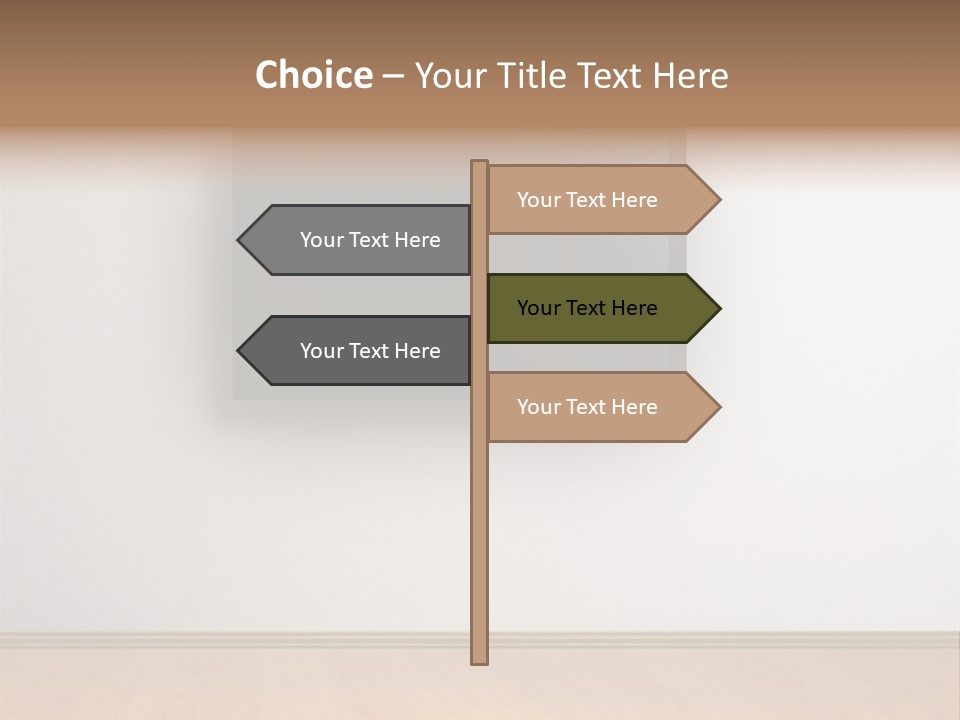 Choice – Your Title Text Here

Your Text Here

Your Text Here

Your Text Here

Your Text Here

Your Text Here